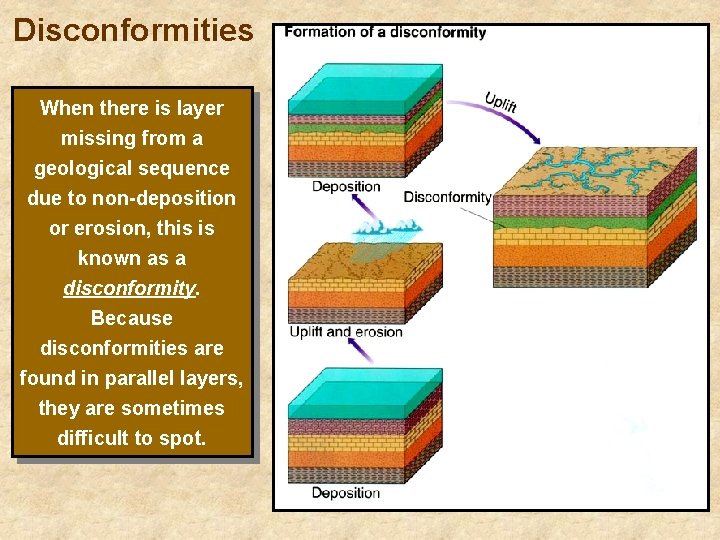 Disconformities

When there is layer missing from a geological sequence due to non-deposition or erosion, this is known as a disconformity. Because disconformities are found in parallel layers, they are sometimes difficult to spot.

Formation of a disconformity

Uplift

Deposition

Disconformity

Uplift and erosion

Deposition